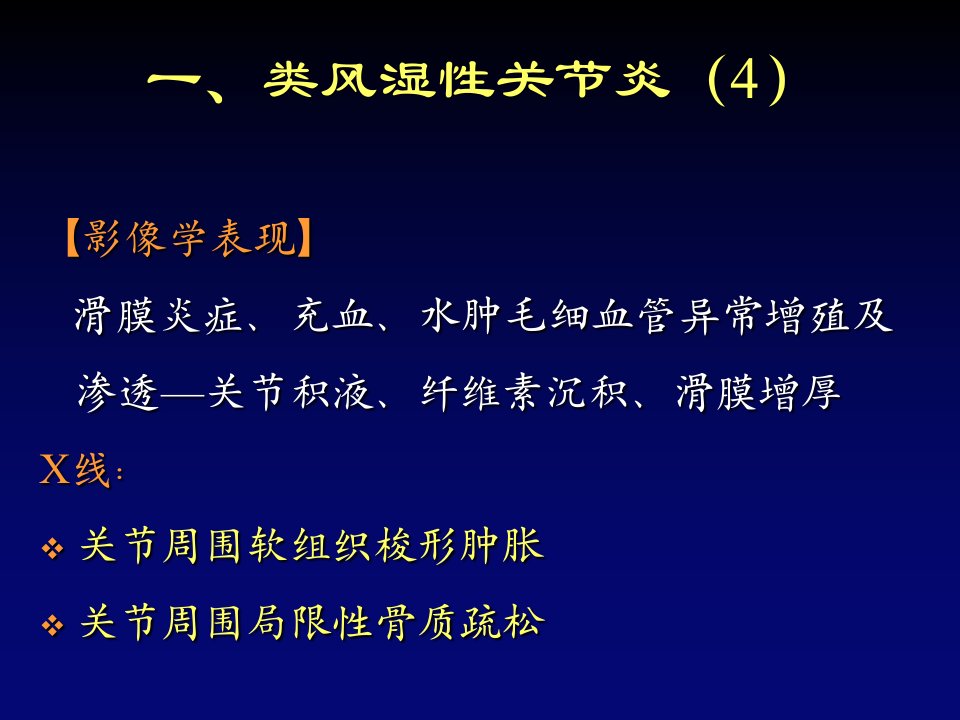 一、类风湿性关节炎（4）

【影像学表现】

滑膜炎症、充血、水肿毛细血管异常增殖及渗透—关节积液、纤维素沉积、滑膜增厚

X线：

❖ 关节周围软组织梭形肿胀

❖ 关节周围局限性骨质疏松